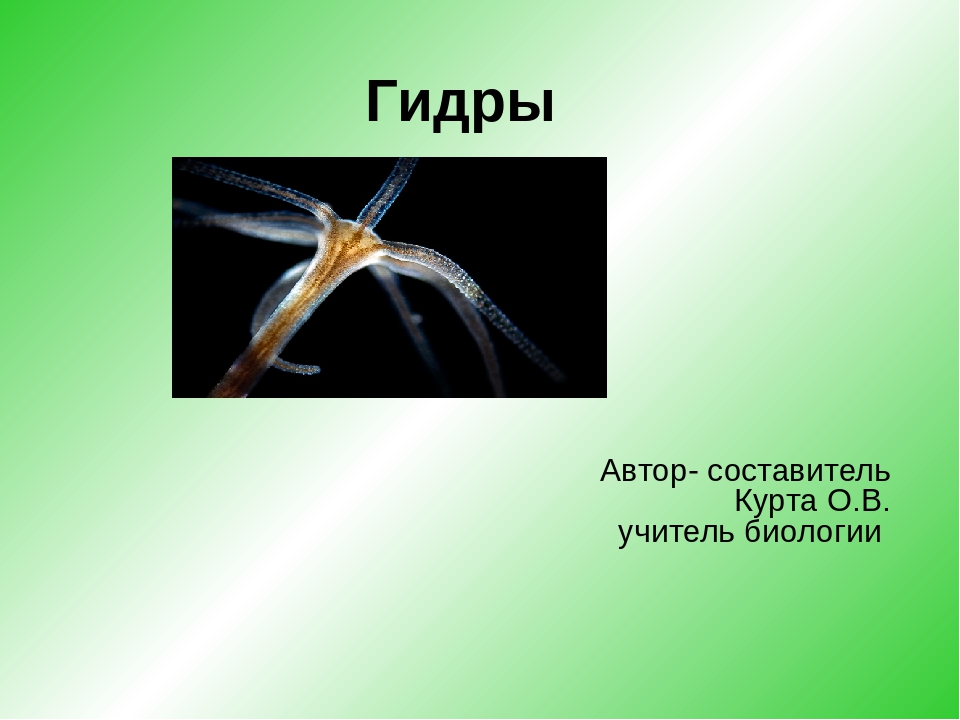 Гидры

Автор- составитель
Курта О.В.
учитель биологии